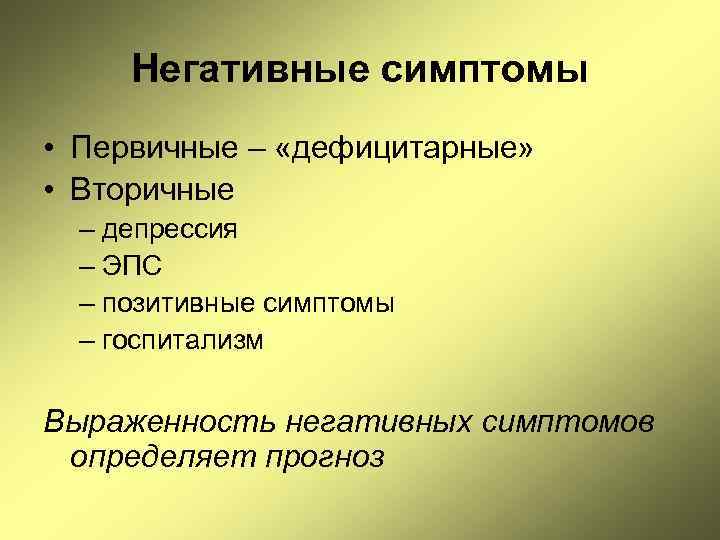 Негативные симптомы

• Первичные – «дефицитарные»
• Вторичные
– депрессия
– ЭПС
– позитивные симптомы
– госпитализм

Выраженность негативных симптомов определяет прогноз